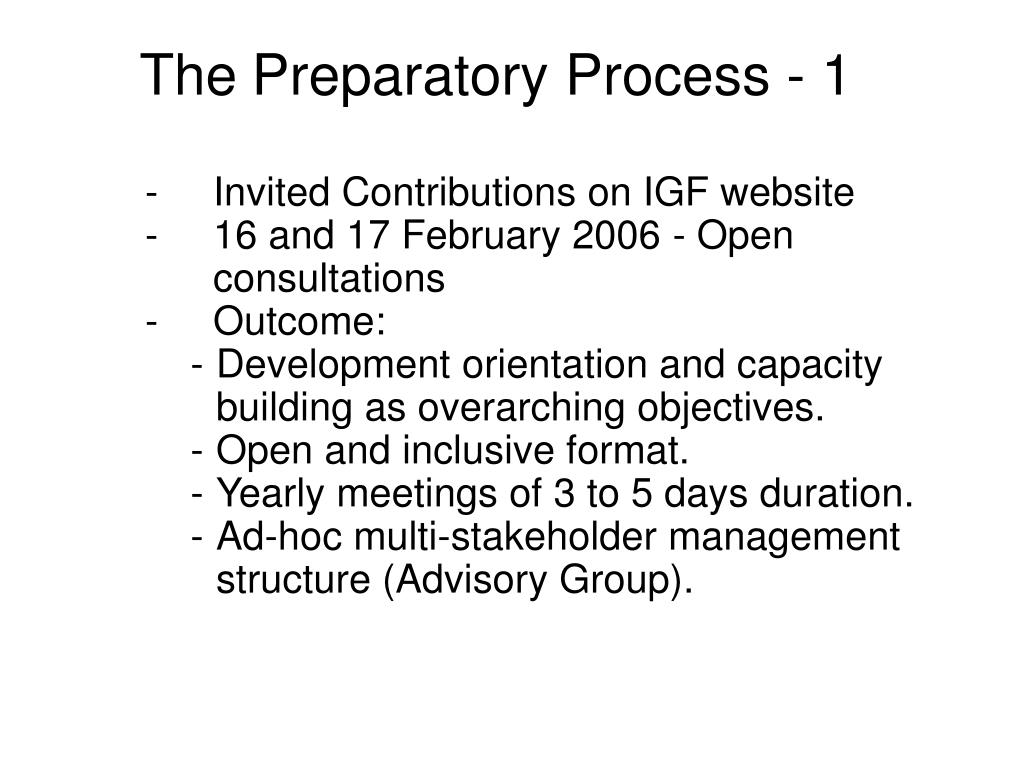 The Preparatory Process - 1

- Invited Contributions on IGF website
- 16 and 17 February 2006 - Open consultations
- Outcome:
  - Development orientation and capacity building as overarching objectives.
  - Open and inclusive format.
  - Yearly meetings of 3 to 5 days duration.
  - Ad-hoc multi-stakeholder management structure (Advisory Group).